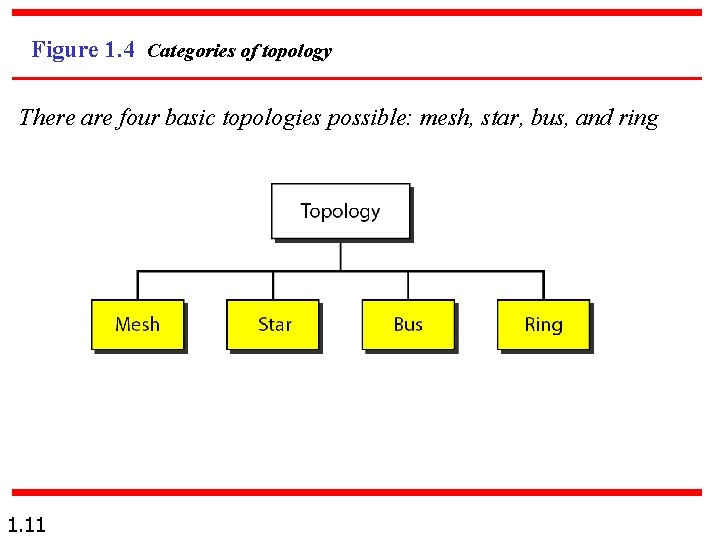 Figure 1.4 Categories of topology

There are four basic topologies possible: mesh, star, bus, and ring

Topology

Mesh

Star

Bus

Ring

1.11